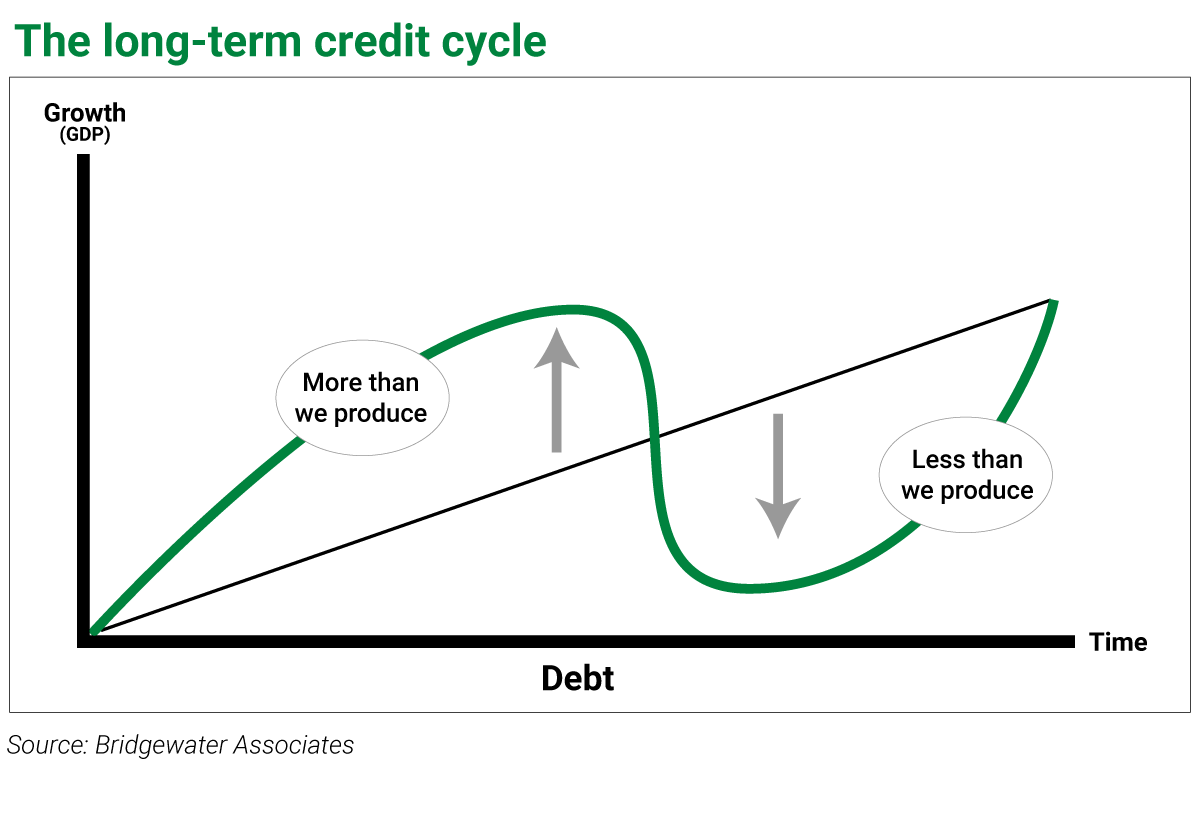 The long-term credit cycle

Growth
(GDP)

More than we produce

Less than we produce

Time

Debt

Source: Bridgewater Associates